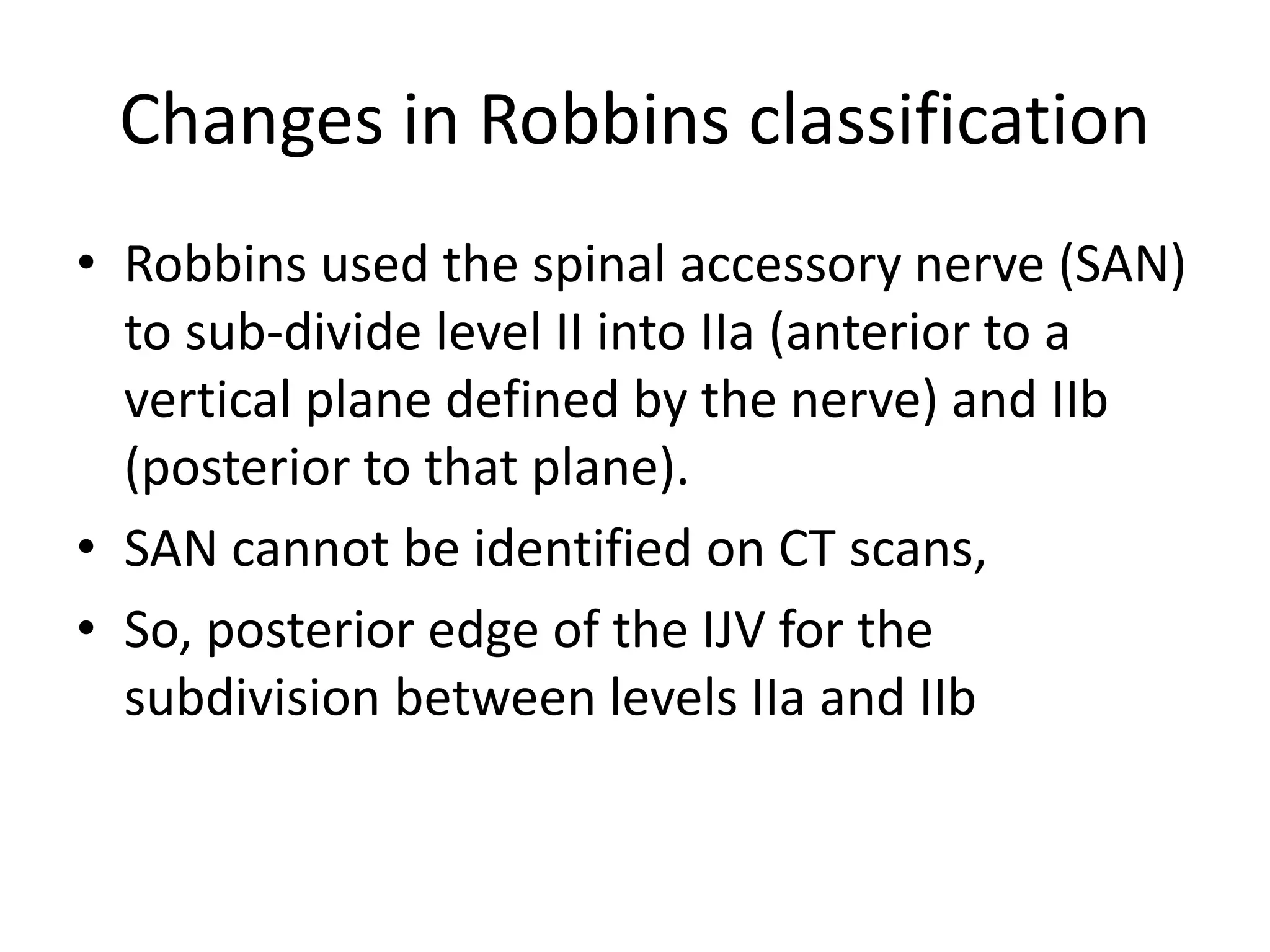 Changes in Robbins classification

• Robbins used the spinal accessory nerve (SAN) to sub-divide level II into IIa (anterior to a vertical plane defined by the nerve) and IIb (posterior to that plane).

• SAN cannot be identified on CT scans,

• So, posterior edge of the IJV for the subdivision between levels IIa and IIb